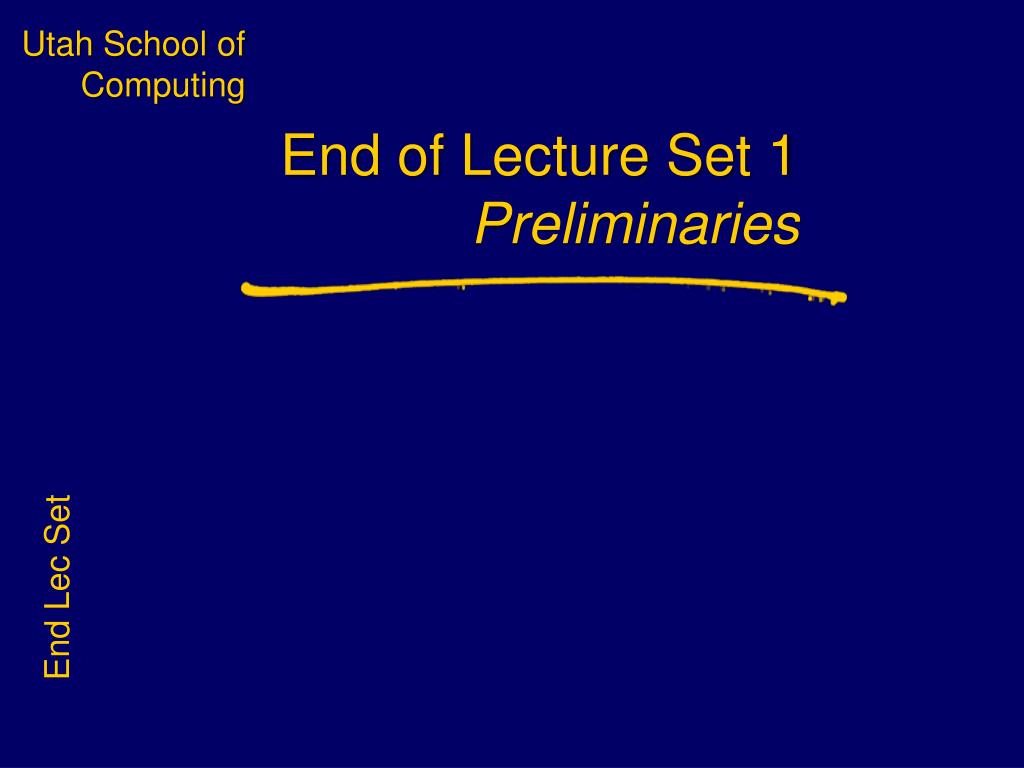 Utah School of Computing

End of Lecture Set 1
Preliminaries

End Lec Set